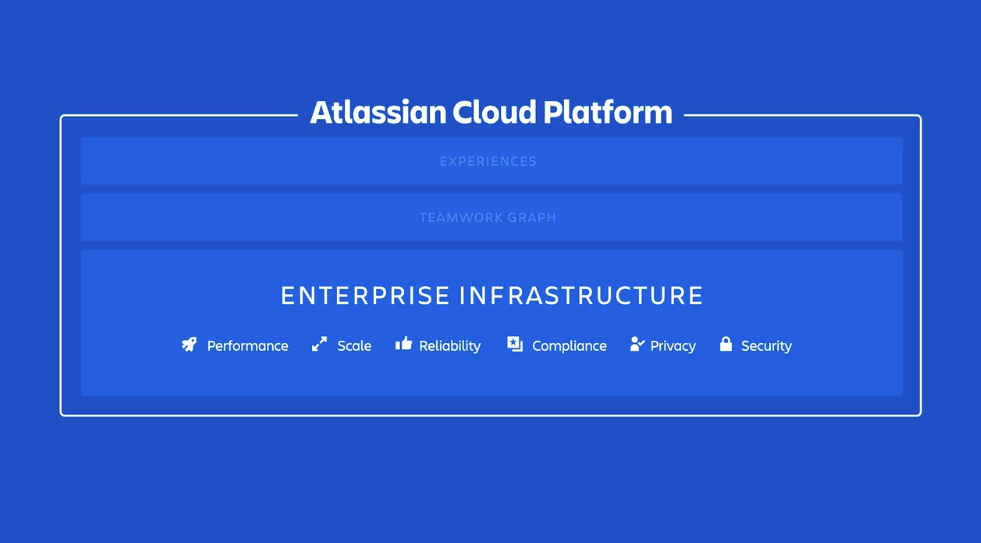 Atlassian Cloud Platform

EXPERIENCES

TEAMWORK GRAPH

ENTERPRISE INFRASTRUCTURE

Performance Scale Reliability Compliance Privacy Security